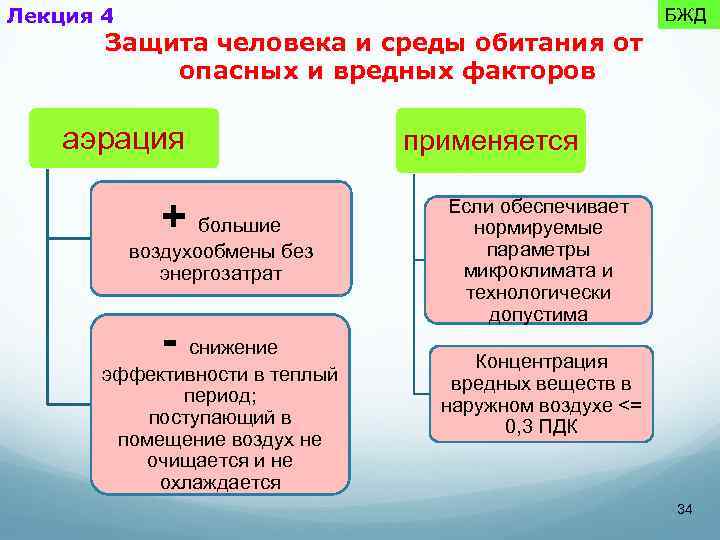 Лекция 4

БЖД

Защита человека и среды обитания от опасных и вредных факторов

аэрация

+ большие воздухообмены без энергозатрат

- снижение эффективности в теплый период;
поступающий в помещение воздух не очищается и не охлаждается

применяется

Если обеспечивает нормируемые параметры микроклимата и технологически допустима

Концентрация вредных веществ в наружном воздухе <= 0,3 ПДК

34